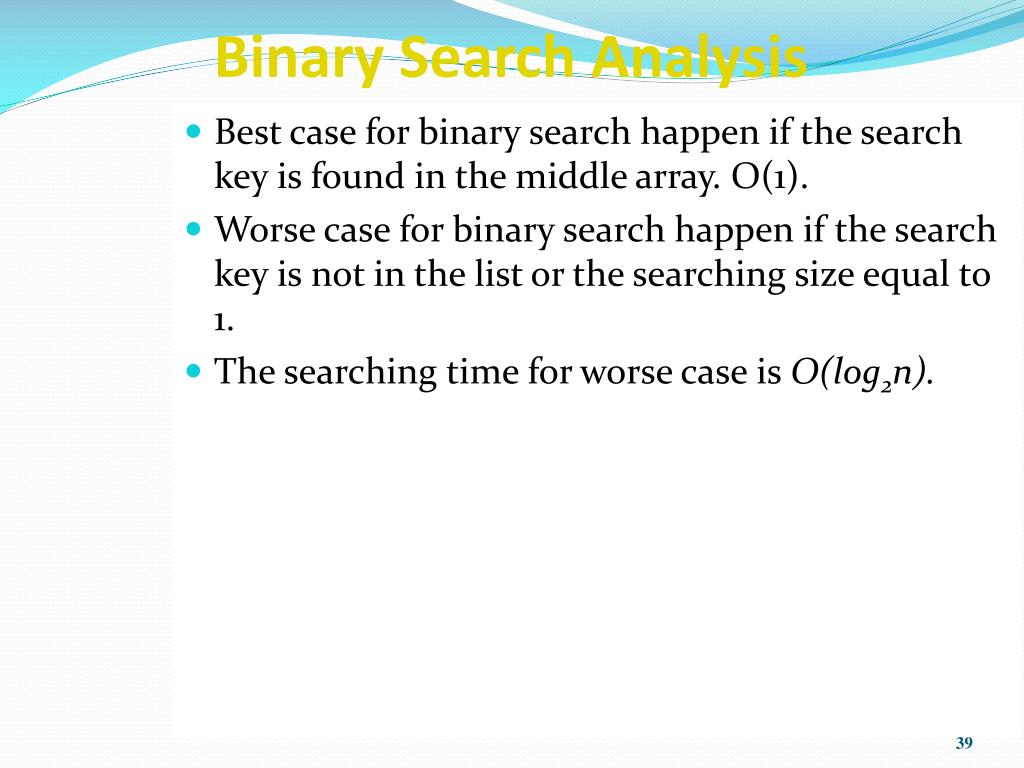 Binary Search Analysis

- Best case for binary search happen if the search key is found in the middle array. O(1).
- Worse case for binary search happen if the search key is not in the list or the searching size equal to 1.
- The searching time for worse case is $O(log_2n)$.

39